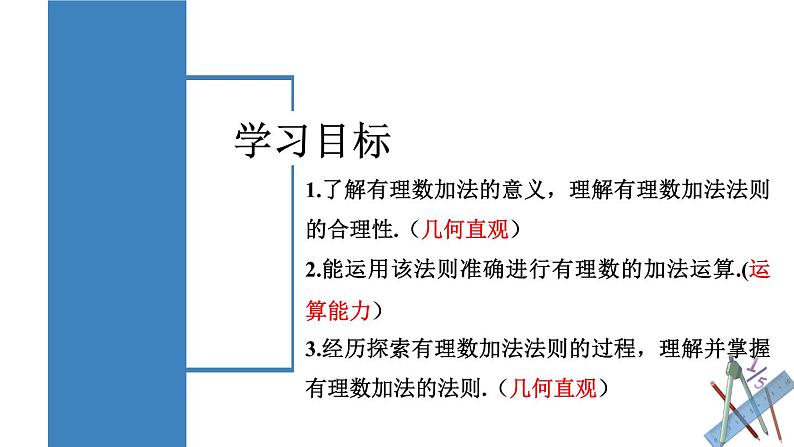 学习目标

1.了解有理数加法的意义，理解有理数加法法则的合理性.（几何直观）

2.能运用该法则准确进行有理数的加法运算.(运算能力）

3.经历探索有理数加法法则的过程，理解并掌握有理数加法的法则.（几何直观）